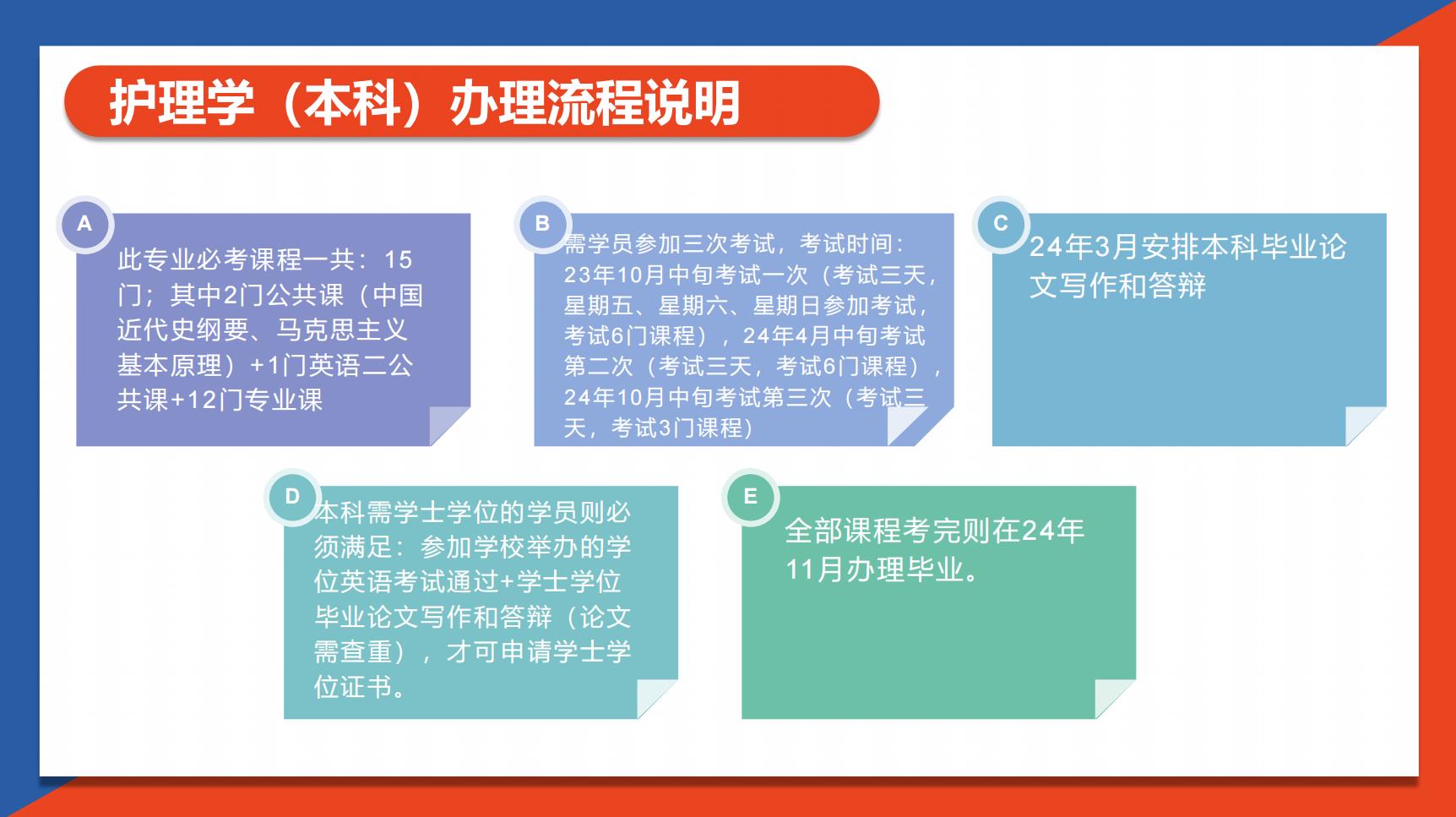 护理学（本科）办理流程说明

A

此专业必考课程一共：15门；其中2门公共课（中国近代史纲要、马克思主义基本原理）+1门英语二公共课+12门专业课

B

需学员参加三次考试，考试时间：23年10月中旬考试一次（考试三天，星期五、星期六、星期日参加考试，考试6门课程），24年4月中旬考试第二次（考试三天，考试6门课程），24年10月中旬考试第三次（考试三天，考试3门课程）

C

24年3月安排本科毕业论文写作和答辩

D

本科需学士学位的学员则必须满足：参加学校举办的学位英语考试通过+学士学位毕业论文写作和答辩（论文需查重），才可申请学士学位证书。

E

全部课程考完则在24年11月办理毕业。